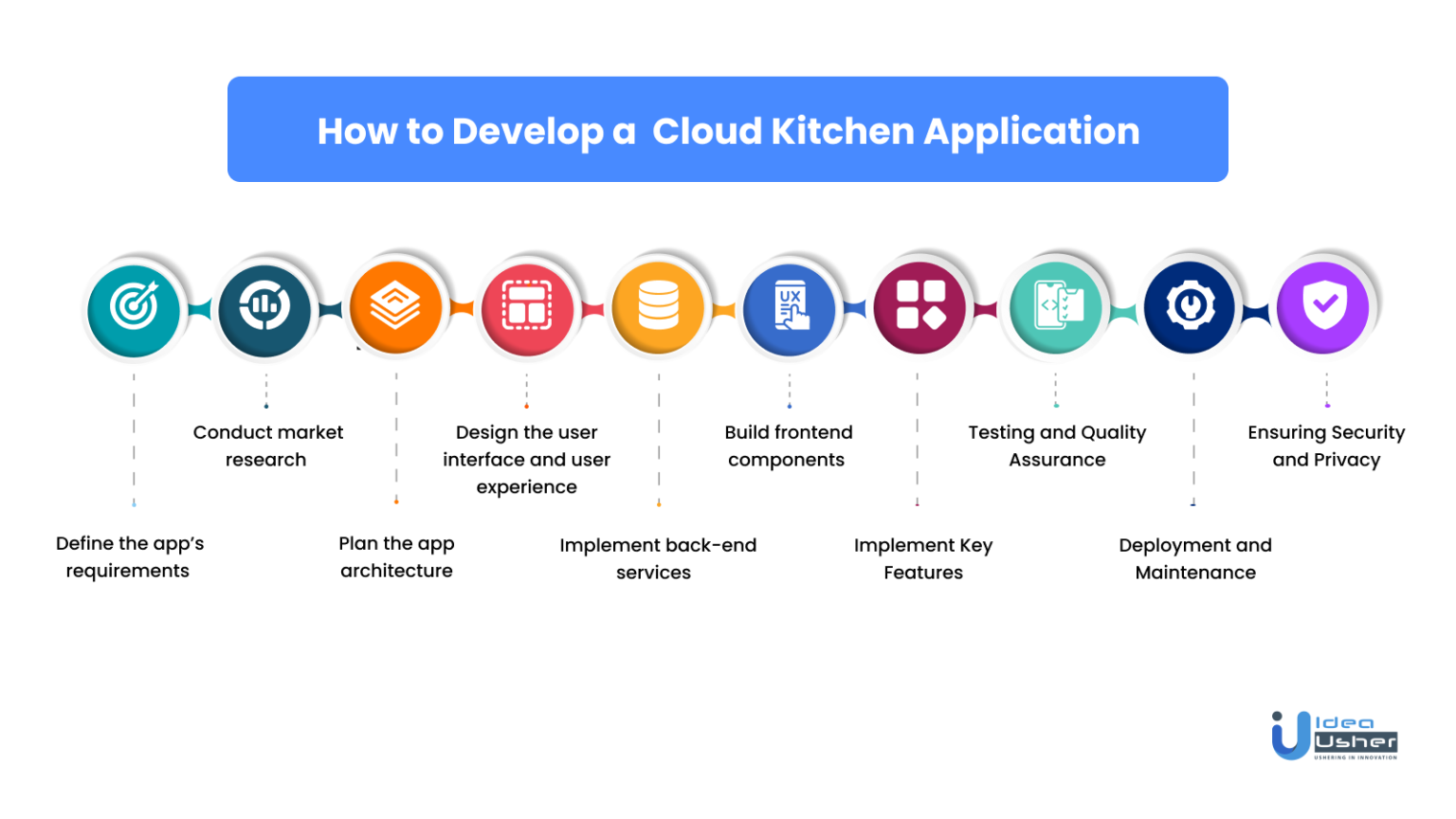 How to Develop a Cloud Kitchen Application

UX

Define the app's requirements

Conduct market research

Plan the app architecture

Design the user interface and user experience

Implement back-end services

Build frontend components

Implement Key Features

Testing and Quality Assurance

Deployment and Maintenance

Ensuring Security and Privacy

Idea Usher
USHERING IN INNOVATION